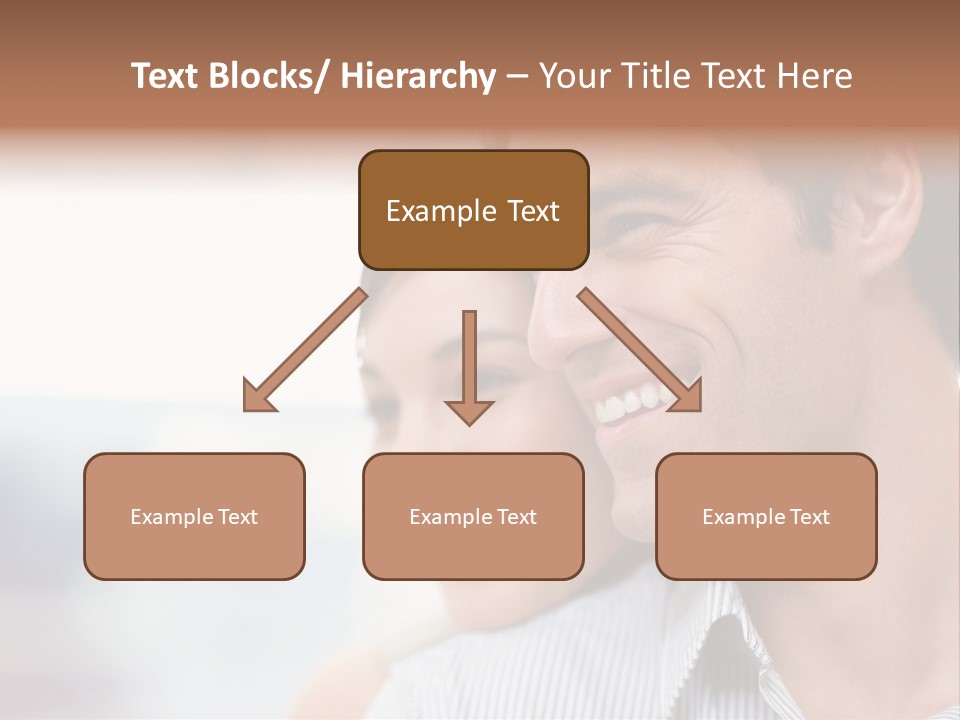 Text Blocks/ Hierarchy – Your Title Text Here

Example Text

Example Text

Example Text

Example Text